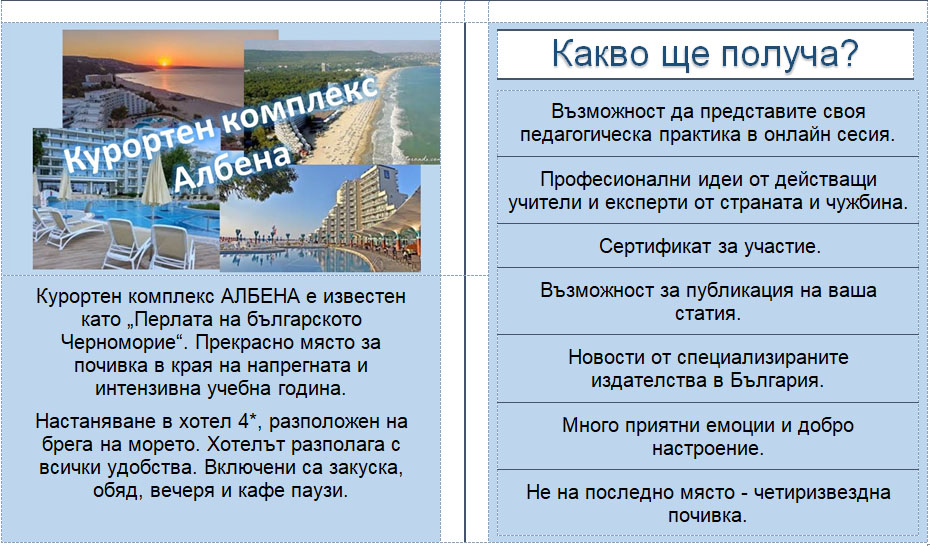 Курортен комплекс Албена

Курортен комплекс АЛБЕНА е известен като „Перлата на българското Черноморие“. Прекрасно място за почивка в края на напрегната и интензивна учебна година.

Настаняване в хотел 4*, разположен на брега на морето. Хотелът разполага с всички удобства. Включени са закуска, обяд, вечеря и кафе паузи.

Какво ще получа?

Възможност да представите своя педагогическа практика в онлайн сесия.

Професионални идеи от действащи учители и експерти от страната и чужбина.

Сертификат за участие.

Възможност за публикация на ваша статия.

Новости от специализираните издателства в България.

Много приятни емоции и добро настроение.

Не на последно място - четиризвездна почивка.